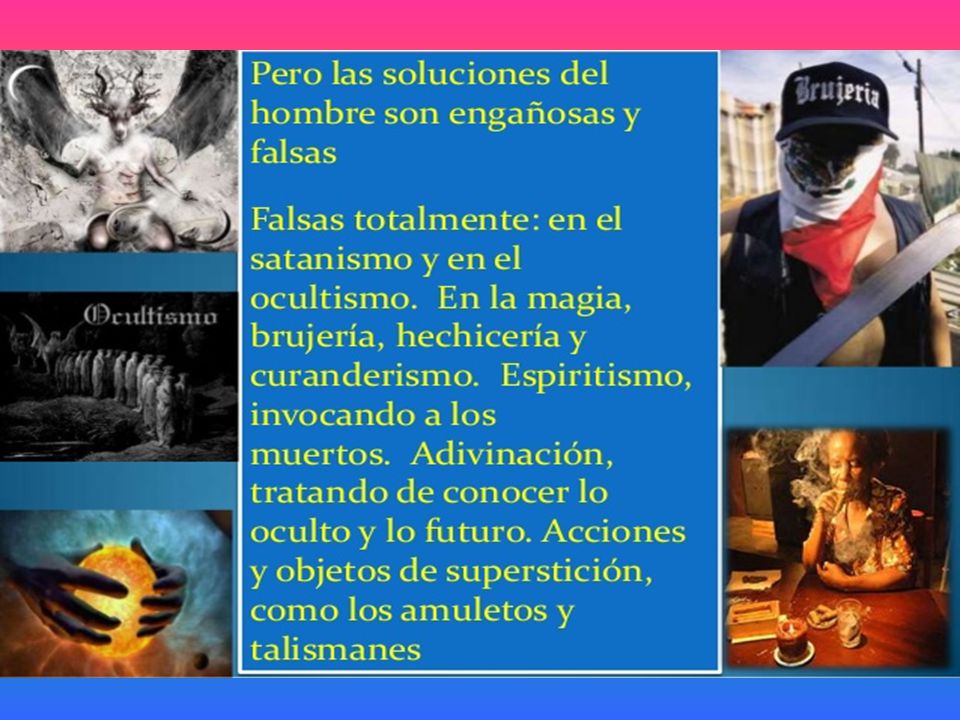 Ocultismo

Pero las soluciones del hombre son engañosas y falsas

Falsas totalmente: en el satanismo y en el ocultismo.  En la magia, brujería, hechicería y curanderismo.  Espiritismo, invocando a los muertos.  Adivinación, tratando de conocer lo oculto y lo futuro. Acciones y objetos de superstición, como los amuletos y talismanes

Brujeria